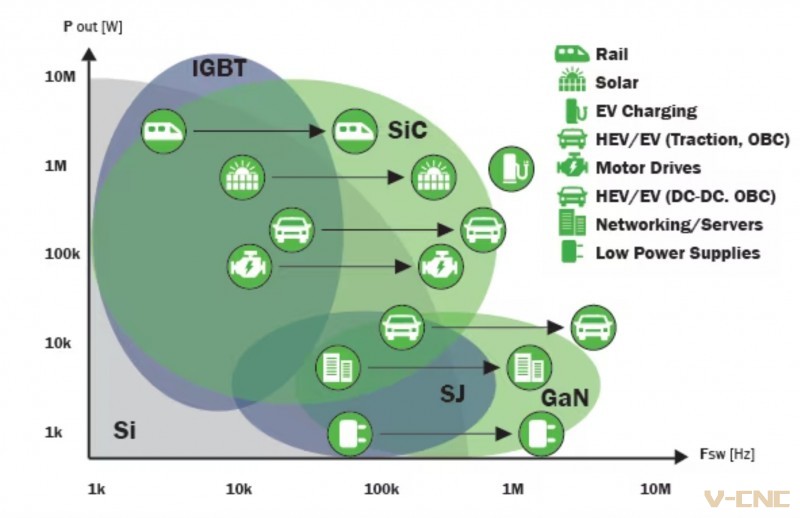 P out [W]

10M

1M

100k

10k

1k

IGBT

SiC

SJ

GaN

Si

Rail
Solar
EV Charging
HEV/EV (Traction, OBC)
Motor Drives
HEV/EV (DC-DC. OBC)
Networking/Servers
Low Power Supplies

Fsw [Hz]

1k 10k 100k 1M 10M

V-CNC